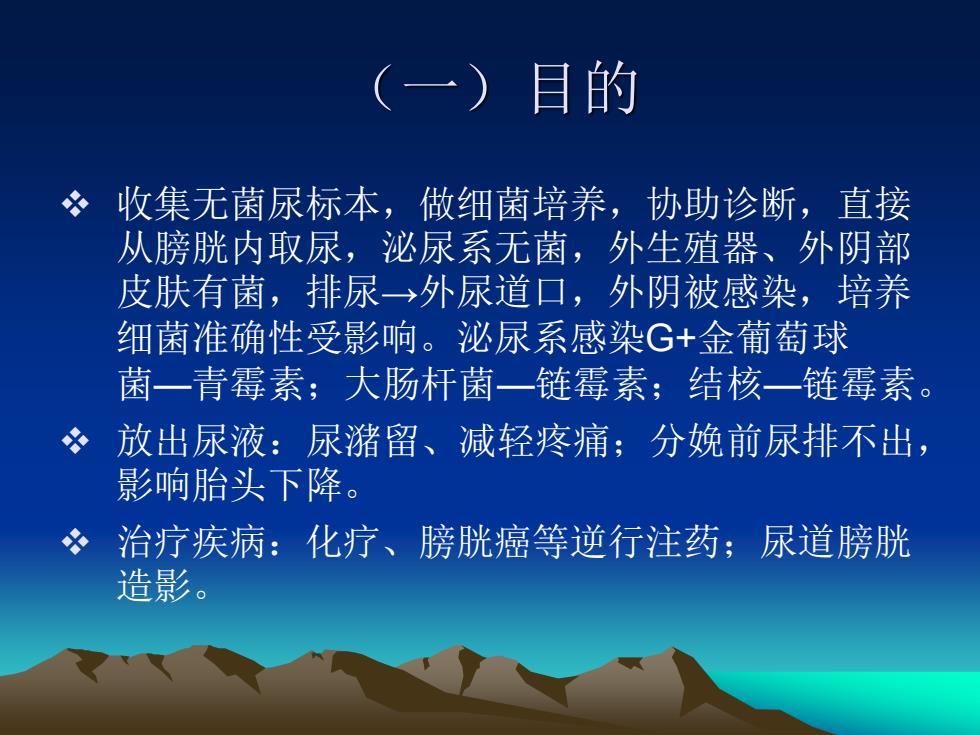 （一）目的

❖ 收集无菌尿标本，做细菌培养，协助诊断，直接从膀胱内取尿，泌尿系无菌，外生殖器、外阴部皮肤有菌，排尿→外尿道口，外阴被感染，培养细菌准确性受影响。泌尿系感染G+金葡萄球菌—青霉素；大肠杆菌—链霉素；结核—链霉素。

❖ 放出尿液：尿潴留、减轻疼痛；分娩前尿排不出，影响胎头下降。

❖ 治疗疾病：化疗、膀胱癌等逆行注药；尿道膀胱造影。